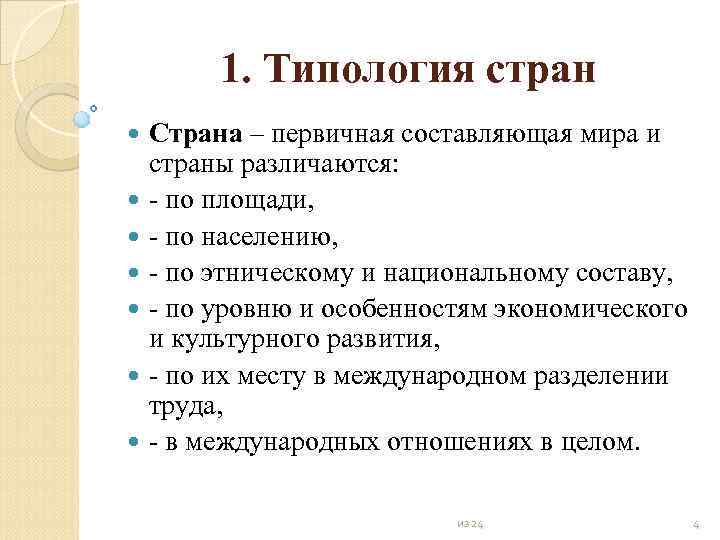 1. Типология стран

Страна – первичная составляющая мира и страны различаются:
- по площади,
- по населению,
- по этническому и национальному составу,
- по уровню и особенностям экономического и культурного развития,
- по их месту в международном разделении труда,
- в международных отношениях в целом.

из 24

4